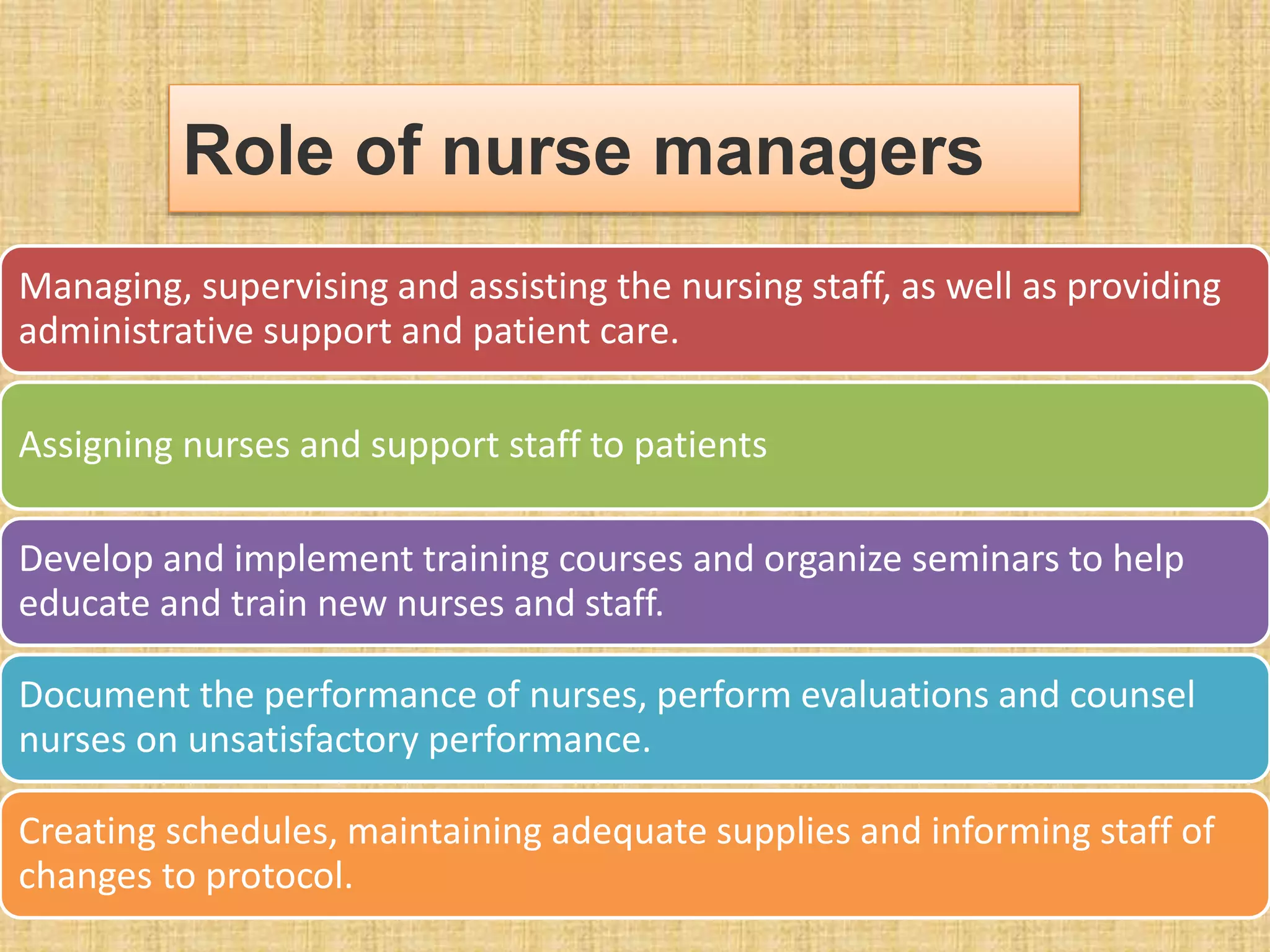 Role of nurse managers

Managing, supervising and assisting the nursing staff, as well as providing administrative support and patient care.

Assigning nurses and support staff to patients

Develop and implement training courses and organize seminars to help educate and train new nurses and staff.

Document the performance of nurses, perform evaluations and counsel nurses on unsatisfactory performance.

Creating schedules, maintaining adequate supplies and informing staff of changes to protocol.